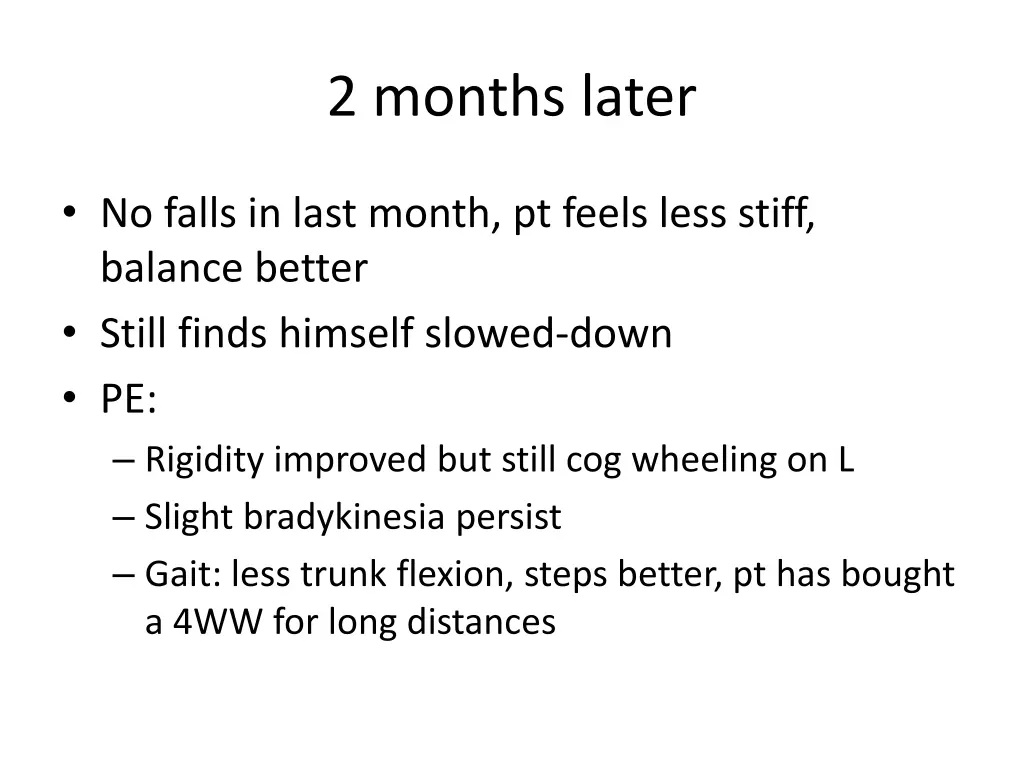 2 months later

• No falls in last month, pt feels less stiff, balance better
• Still finds himself slowed-down
• PE:
– Rigidity improved but still cog wheeling on L
– Slight bradykinesia persist
– Gait: less trunk flexion, steps better, pt has bought a 4WW for long distances